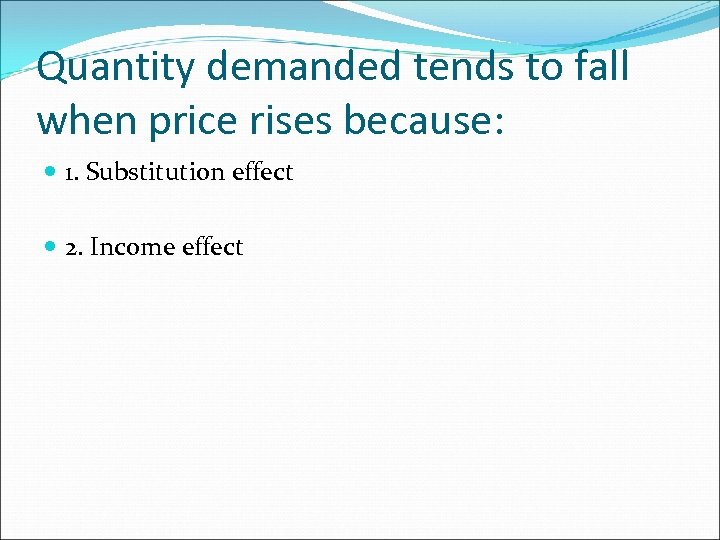 Quantity demanded tends to fall when price rises because:

1. Substitution effect

2. Income effect